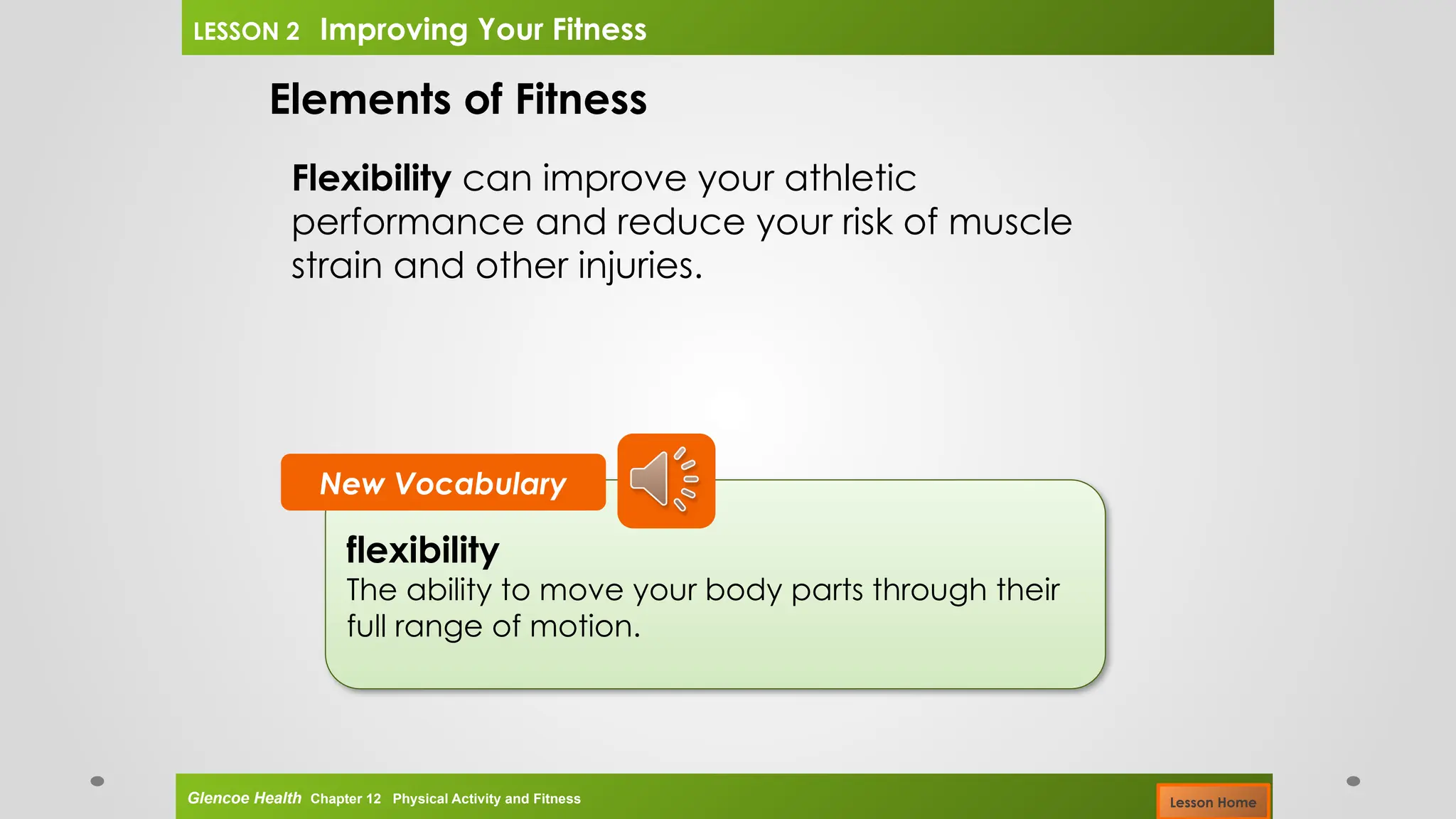 LESSON 2 Improving Your Fitness

Elements of Fitness

Flexibility can improve your athletic performance and reduce your risk of muscle strain and other injuries.

New Vocabulary

flexibility
The ability to move your body parts through their full range of motion.

Glencoe Health Chapter 12 Physical Activity and Fitness

Lesson Home